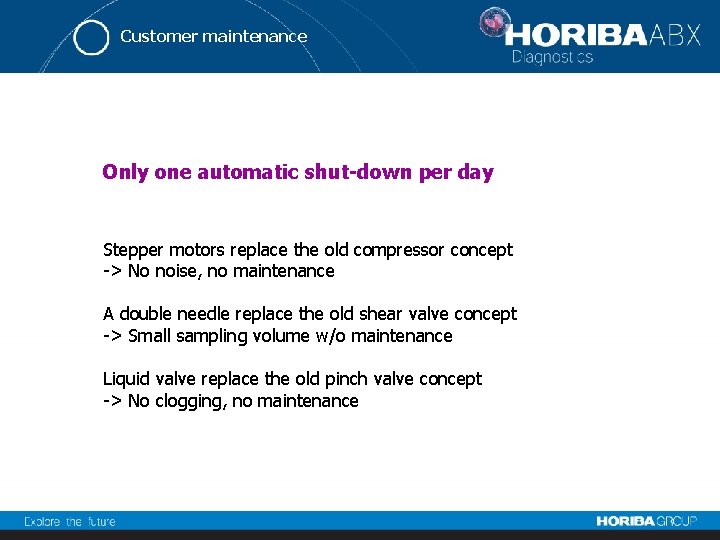 Customer maintenance

HORIBA ABX
Diagnostics

Only one automatic shut-down per day

Stepper motors replace the old compressor concept
-> No noise, no maintenance

A double needle replace the old shear valve concept
-> Small sampling volume w/o maintenance

Liquid valve replace the old pinch valve concept
-> No clogging, no maintenance

Explore the future

HORIBA GROUP